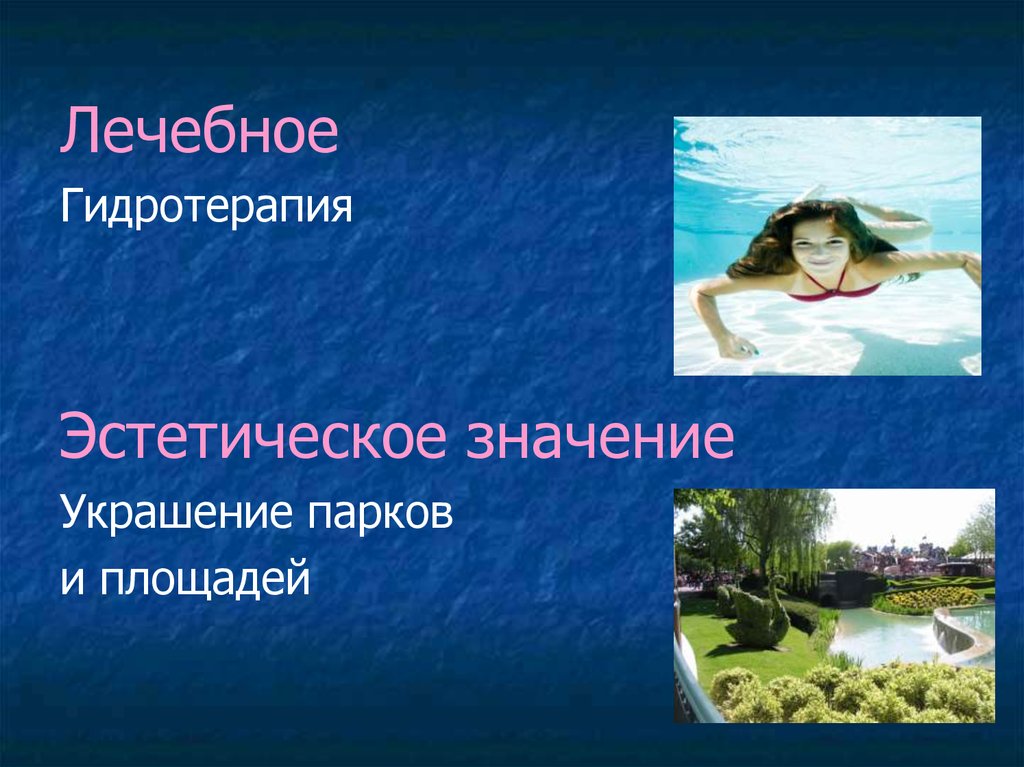 Лечебное

Гидротерапия

Эстетическое значение

Украшение парков и площадей